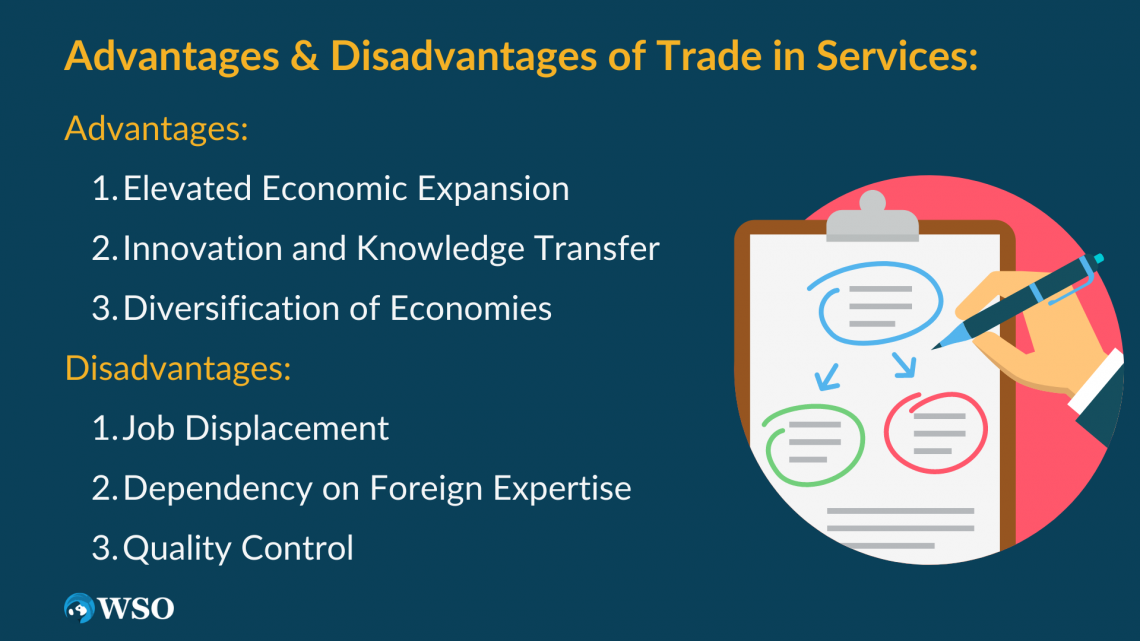 Advantages & Disadvantages of Trade in Services:

Advantages:

1. Elevated Economic Expansion
2. Innovation and Knowledge Transfer
3. Diversification of Economies

Disadvantages:

1. Job Displacement
2. Dependency on Foreign Expertise
3. Quality Control

WSO